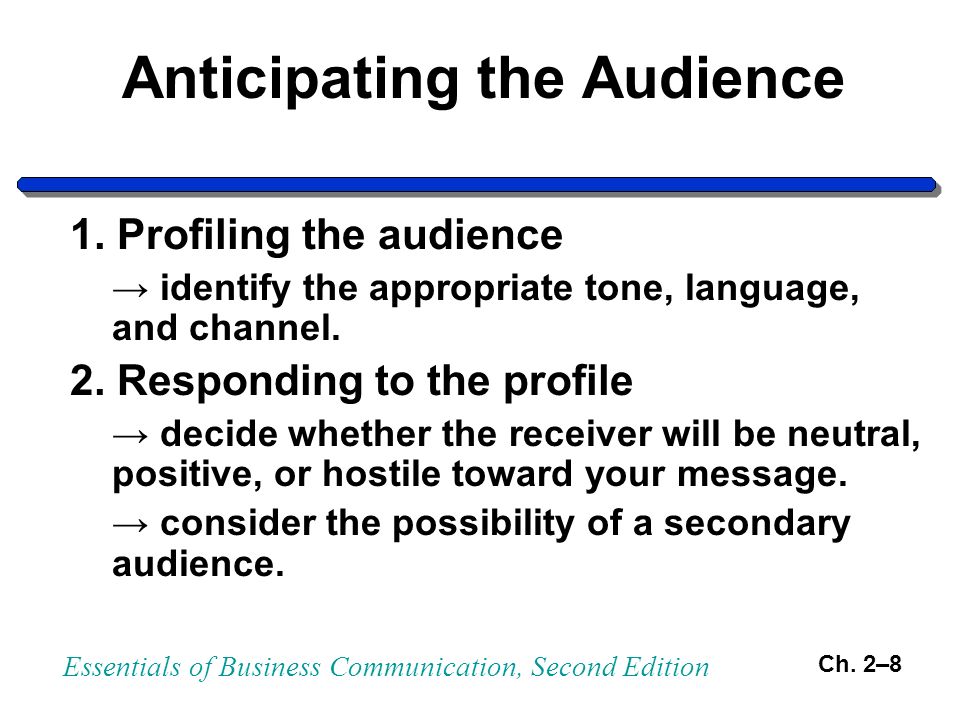 Anticipating the Audience

1. Profiling the audience

→ identify the appropriate tone, language, and channel.

2. Responding to the profile

→ decide whether the receiver will be neutral, positive, or hostile toward your message.

→ consider the possibility of a secondary audience.

Essentials of Business Communication, Second Edition

Ch. 2–8